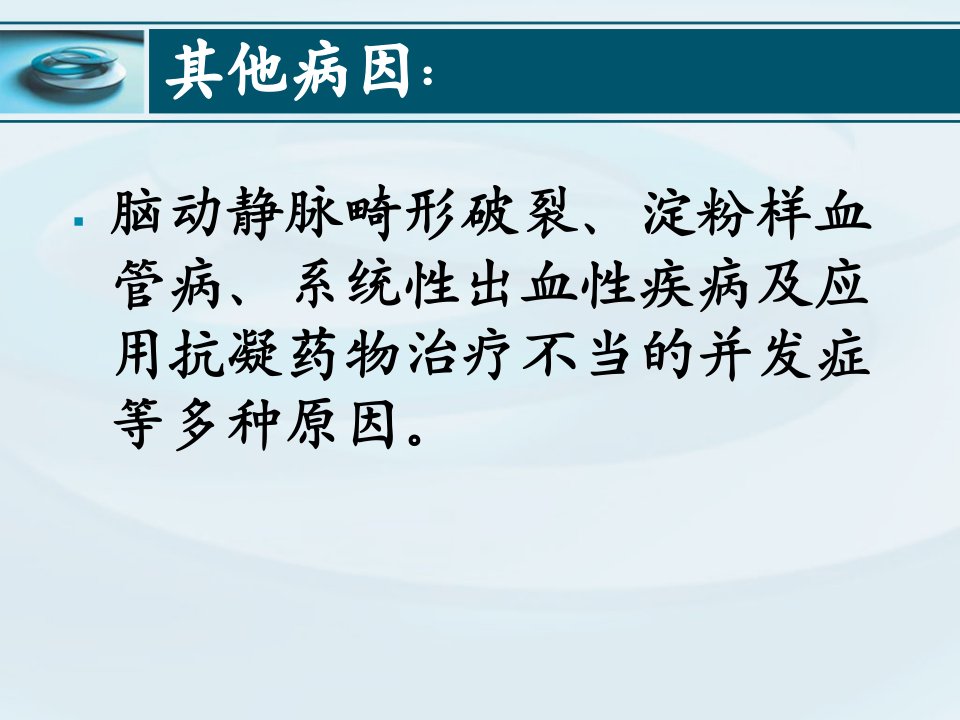 其他病因：

▪ 脑动静脉畸形破裂、淀粉样血管病、系统性出血性疾病及应用抗凝药物治疗不当的并发症等多种原因。